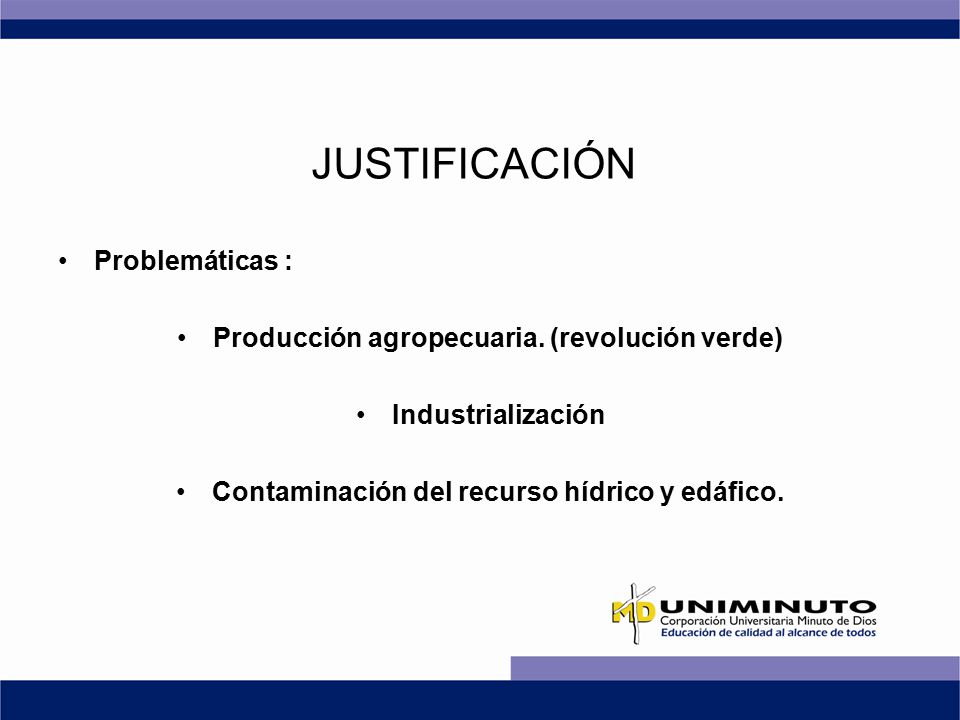 JUSTIFICACIÓN

• Problemáticas :

• Producción agropecuaria. (revolución verde)

• Industrialización

• Contaminación del recurso hídrico y edáfico.

MD UNIMINUTO
Corporación Universitaria Minuto de Dios
Educación de calidad al alcance de todos